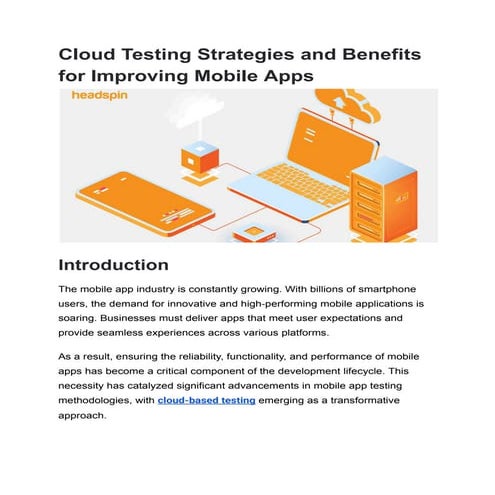 Cloud Testing Strategies and Benefits for Improving Mobile Apps

headspin

Introduction

The mobile app industry is constantly growing. With billions of smartphone users, the demand for innovative and high-performing mobile applications is soaring. Businesses must deliver apps that meet user expectations and provide seamless experiences across various platforms.

As a result, ensuring the reliability, functionality, and performance of mobile apps has become a critical component of the development lifecycle. This necessity has catalyzed significant advancements in mobile app testing methodologies, with cloud-based testing emerging as a transformative approach.